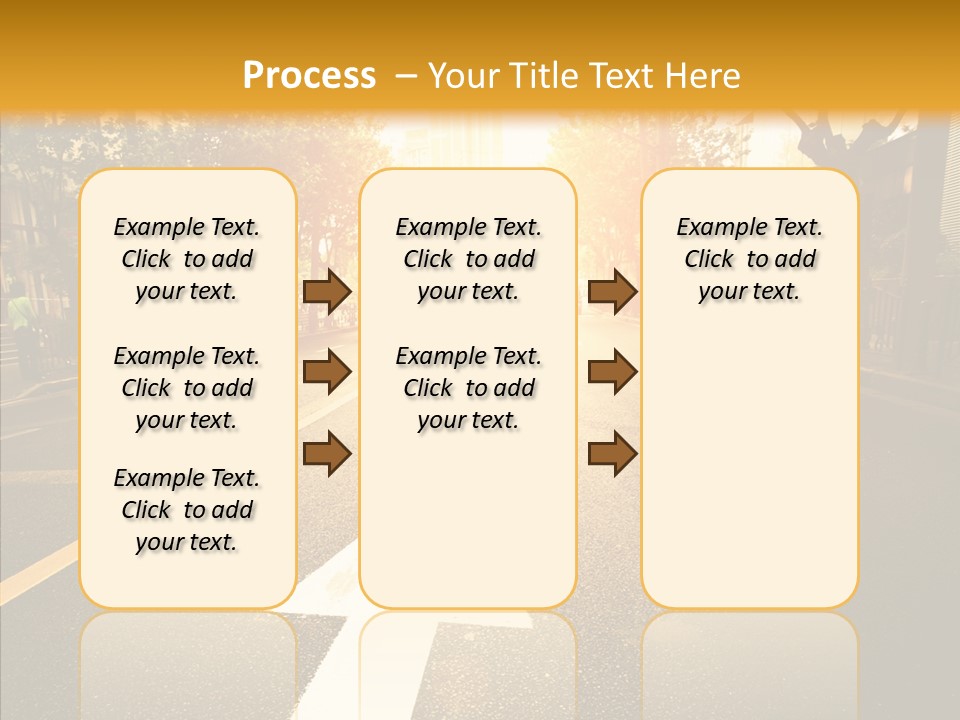 Process – Your Title Text Here

Example Text. Click to add your text.

Example Text. Click to add your text.

Example Text. Click to add your text.

Example Text. Click to add your text.

Example Text. Click to add your text.

Example Text. Click to add your text.